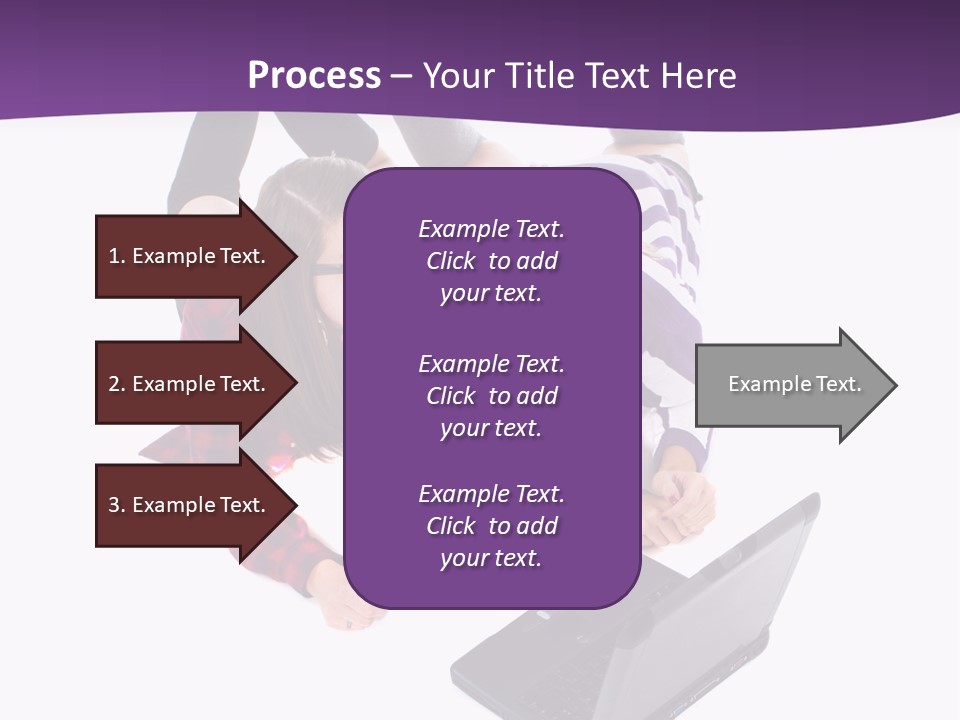 Process – Your Title Text Here

1. Example Text.

2. Example Text.

3. Example Text.

Example Text. Click to add your text.

Example Text. Click to add your text.

Example Text. Click to add your text.

Example Text.